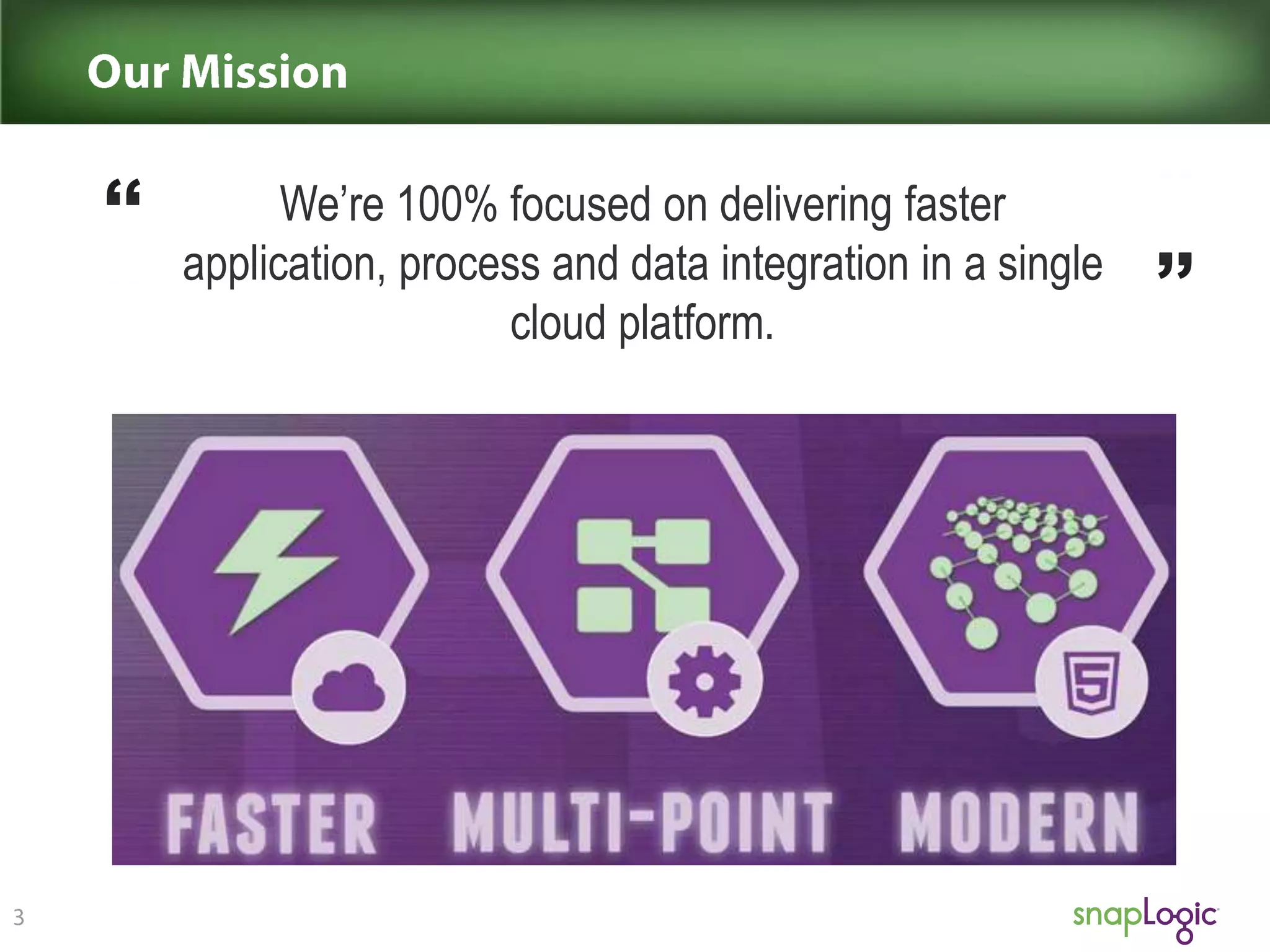 Our Mission

“ We’re 100% focused on delivering faster application, process and data integration in a single cloud platform. ”

5

FASTER MULTI-POINT MODERN

3

snapLogic